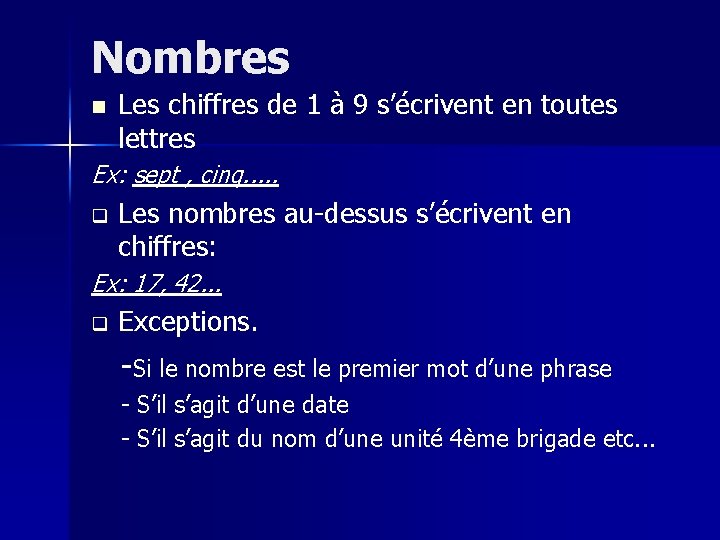 Nombres

Les chiffres de 1 à 9 s'écrivent en toutes lettres

Ex: sept , cinq.....

Les nombres au-dessus s'écrivent en chiffres:

Ex: 17, 42...

Exceptions.

-Si le nombre est le premier mot d'une phrase

- S'il s'agit d'une date

- S'il s'agit du nom d'une unité 4ème brigade etc...